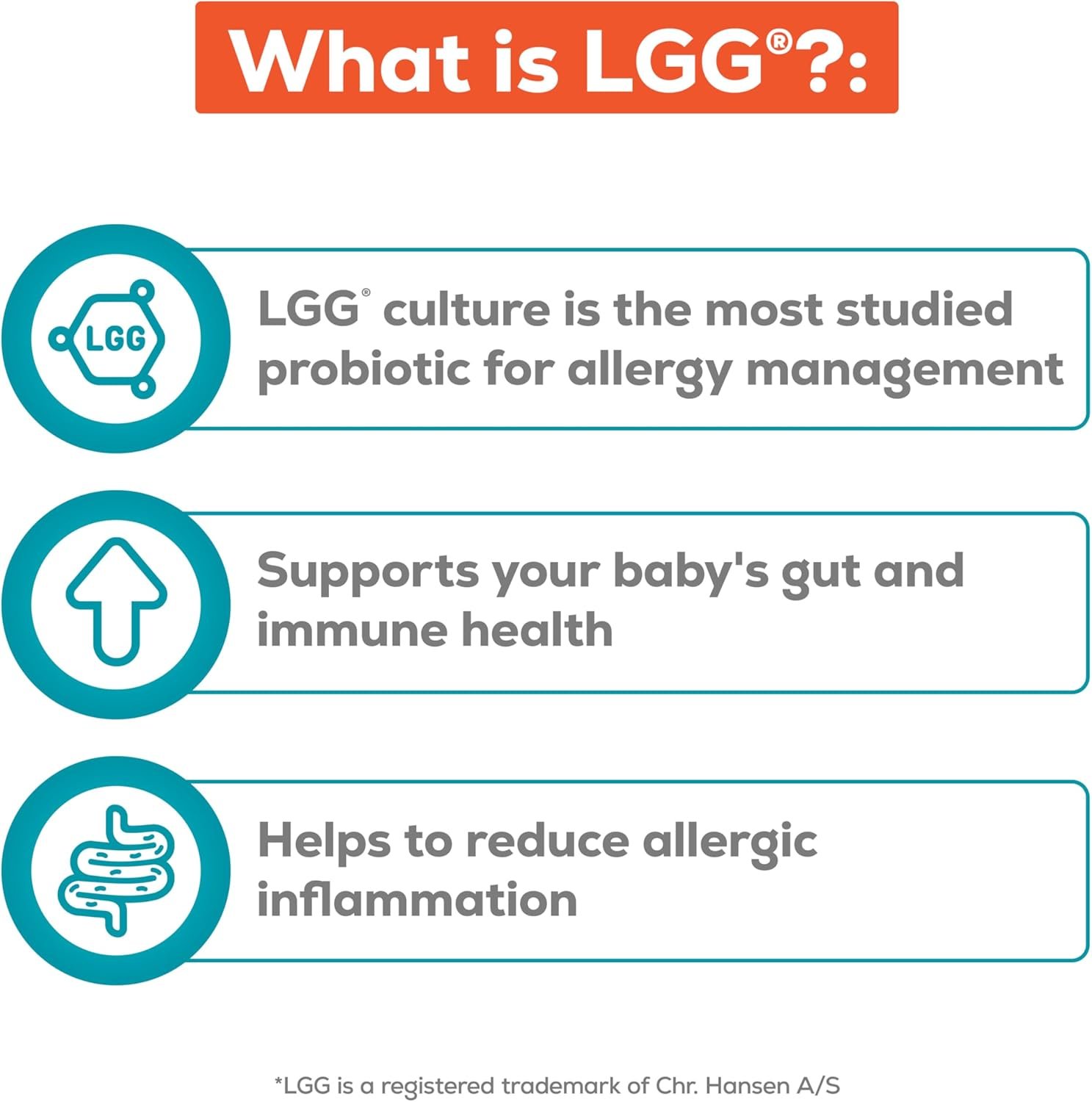 What is LGG®?:

LGG

LGG® culture is the most studied probiotic for allergy management

Supports your baby's gut and immune health

Helps to reduce allergic inflammation

*LGG is a registered trademark of Chr. Hansen A/S